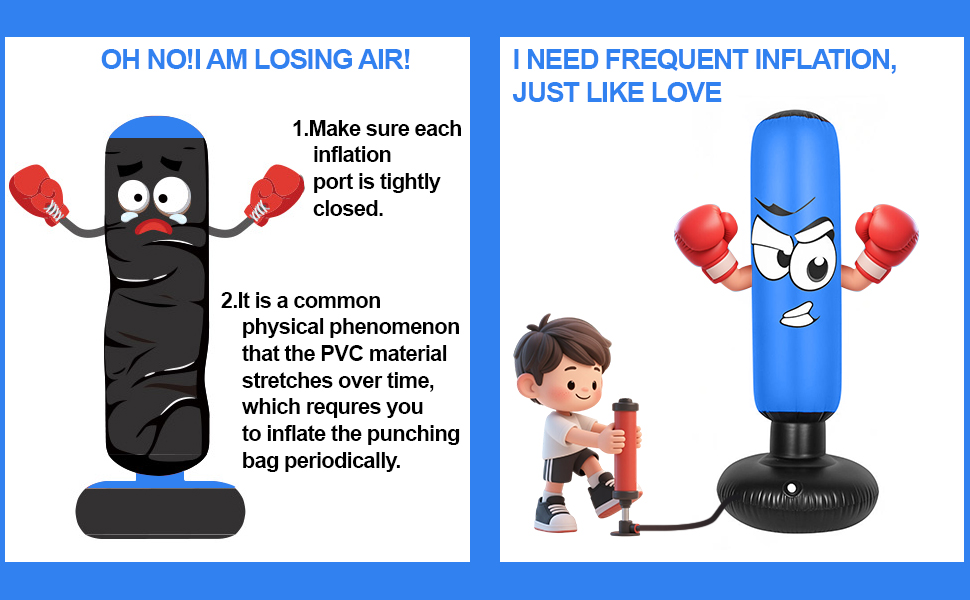 OH NO!I AM LOSING AIR!

1.Make sure each inflation port is tightly closed.

2.It is a common physical phenomenon that the PVC material stretches over time, which requres you to inflate the punching bag periodically.

I NEED FREQUENT INFLATION, JUST LIKE LOVE